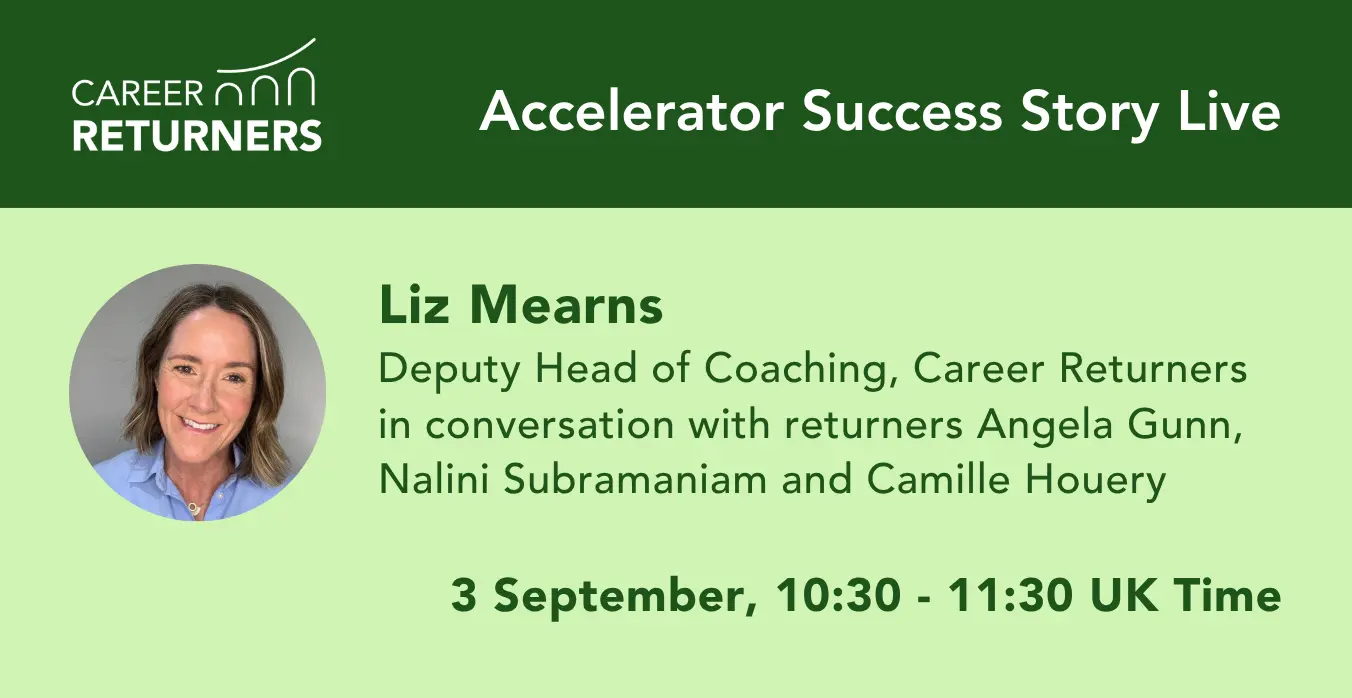 CAREER
RETURNERS

Accelerator Success Story Live

Liz Mearns
Deputy Head of Coaching, Career Returners in conversation with returners Angela Gunn, Nalini Subramaniam and Camille Houery

3 September, 10:30 - 11:30 UK Time